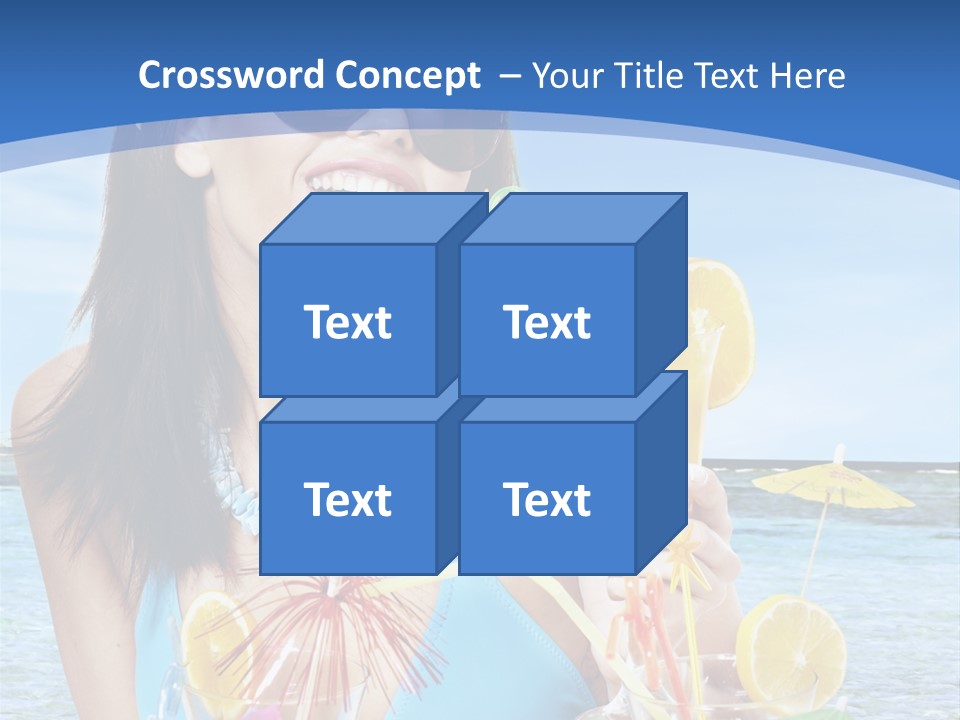 Crossword Concept – Your Title Text Here

Text

Text

Text

Text